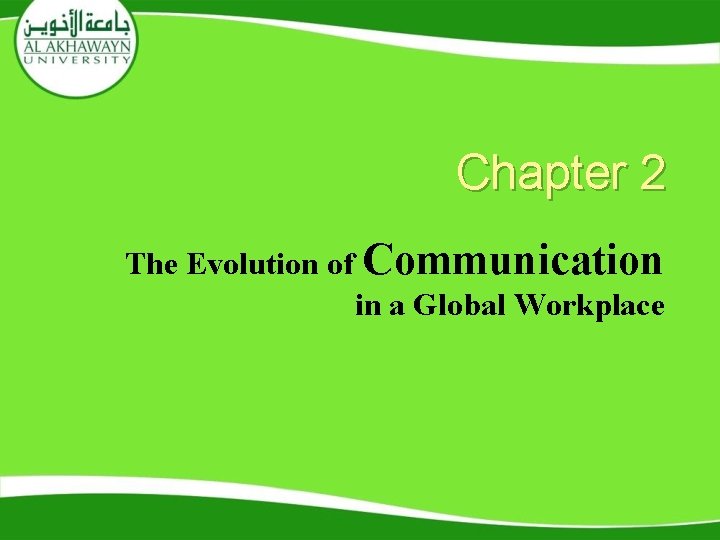 جامعة الأخوين
AL AKHAWAYN
UNIVERSITY

Chapter 2

The Evolution of Communication in a Global Workplace